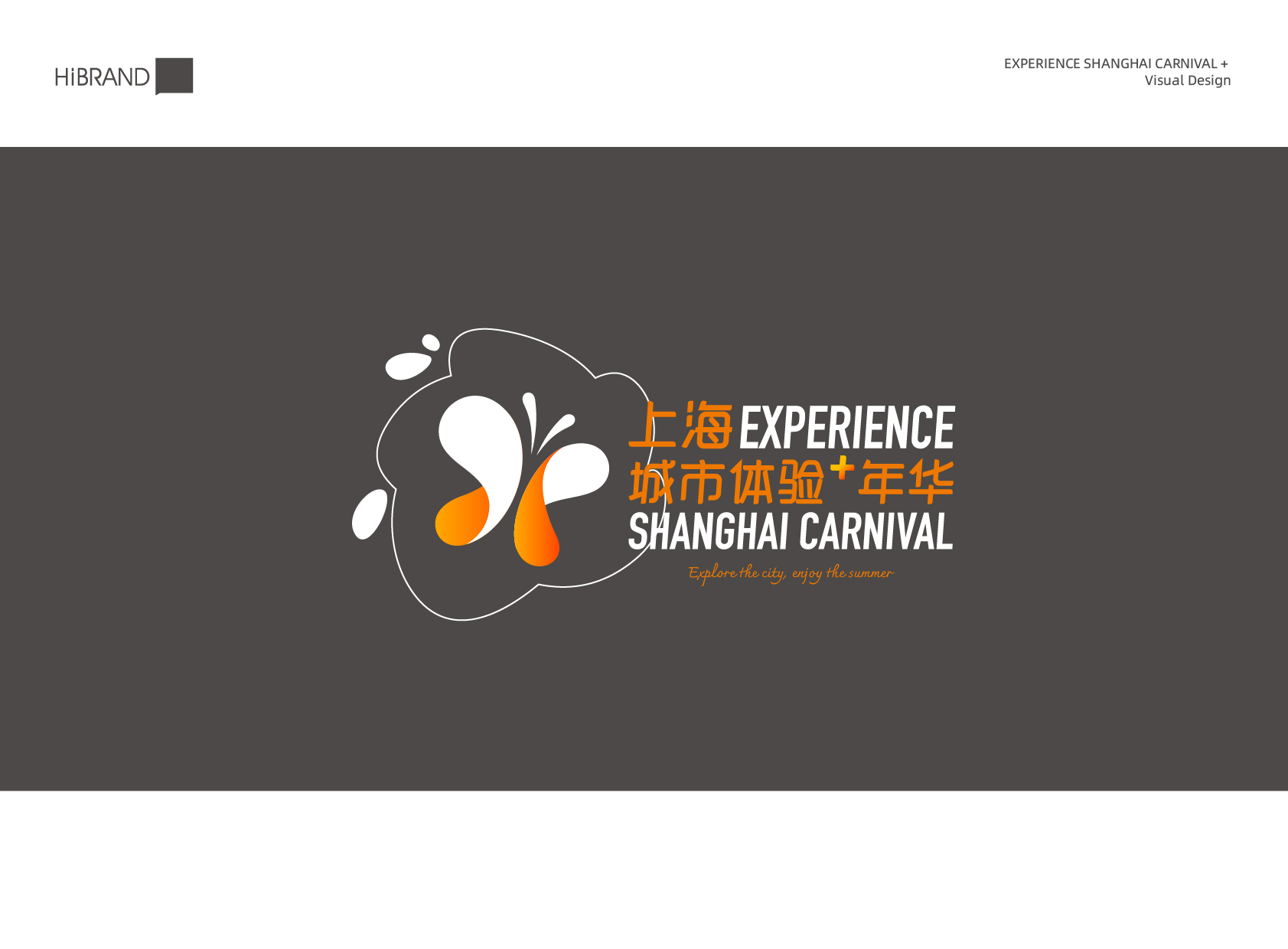 HiBRAND

EXPERIENCE SHANGHAI CARNIVAL +
Visual Design

上海 EXPERIENCE
城市体验+年华
SHANGHAI CARNIVAL
Explore the city, enjoy the summer